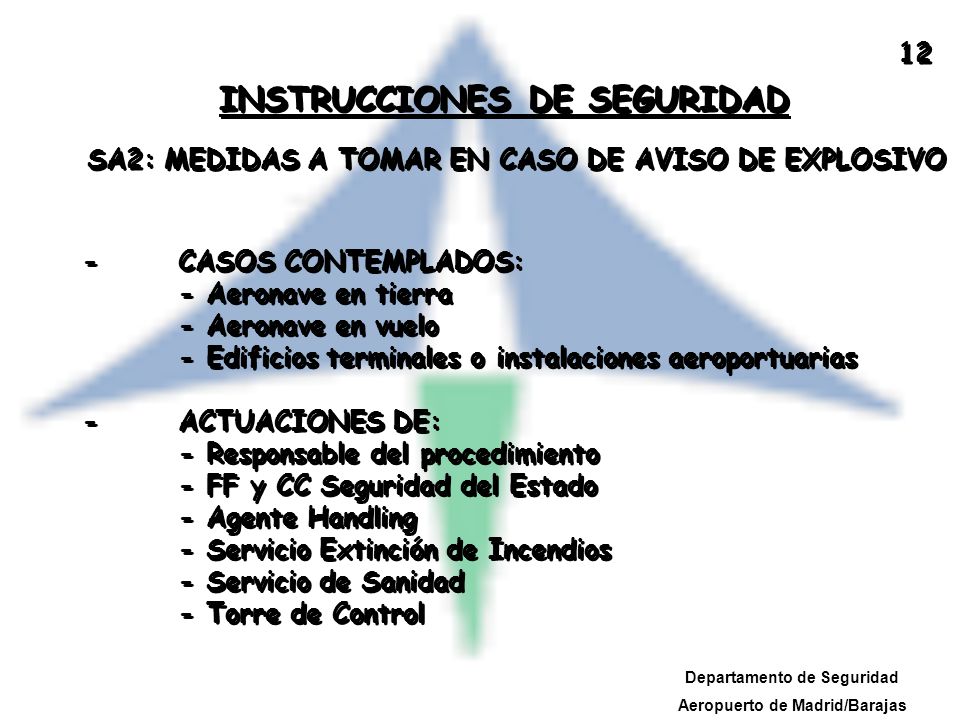 12

INSTRUCCIONES DE SEGURIDAD

SA2: MEDIDAS A TOMAR EN CASO DE AVISO DE EXPLOSIVO

- CASOS CONTEMPLADOS:
- Aeronave en tierra
- Aeronave en vuelo
- Edificios terminales o instalaciones aeroportuarias

- ACTUACIONES DE:
- Responsable del procedimiento
- FF y CC Seguridad del Estado
- Agente Handling
- Servicio Extinción de Incendios
- Servicio de Sanidad
- Torre de Control

Departamento de Seguridad
Aeropuerto de Madrid/Barajas